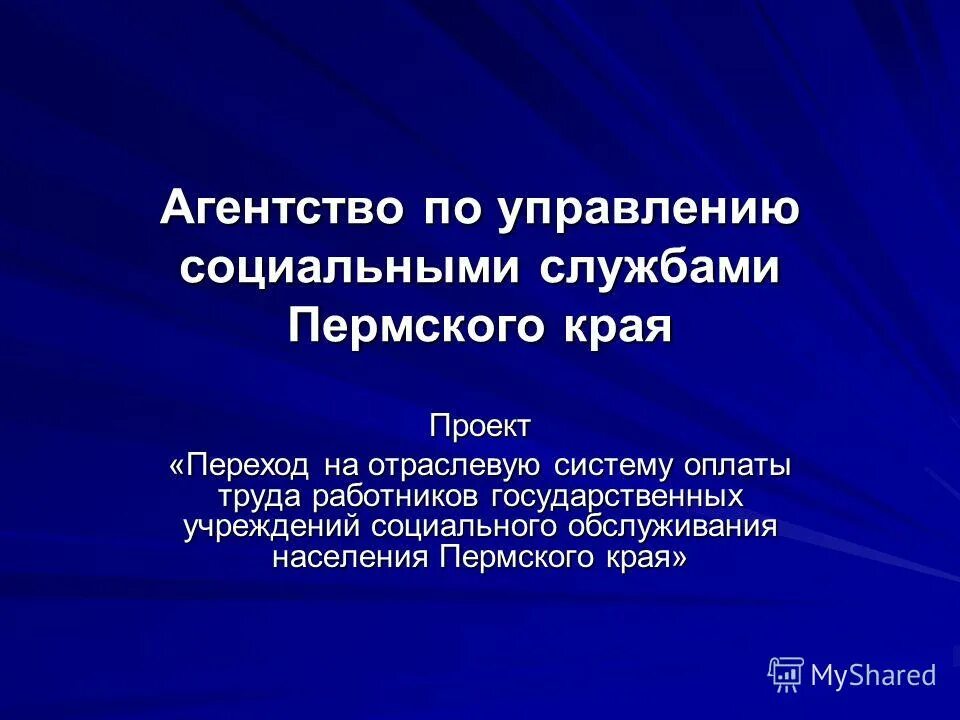 Агентство по управлению социальными службами Пермского края

Проект
«Переход на отраслевую систему оплаты труда работников государственных учреждений социального обслуживания населения Пермского края»

MyShared